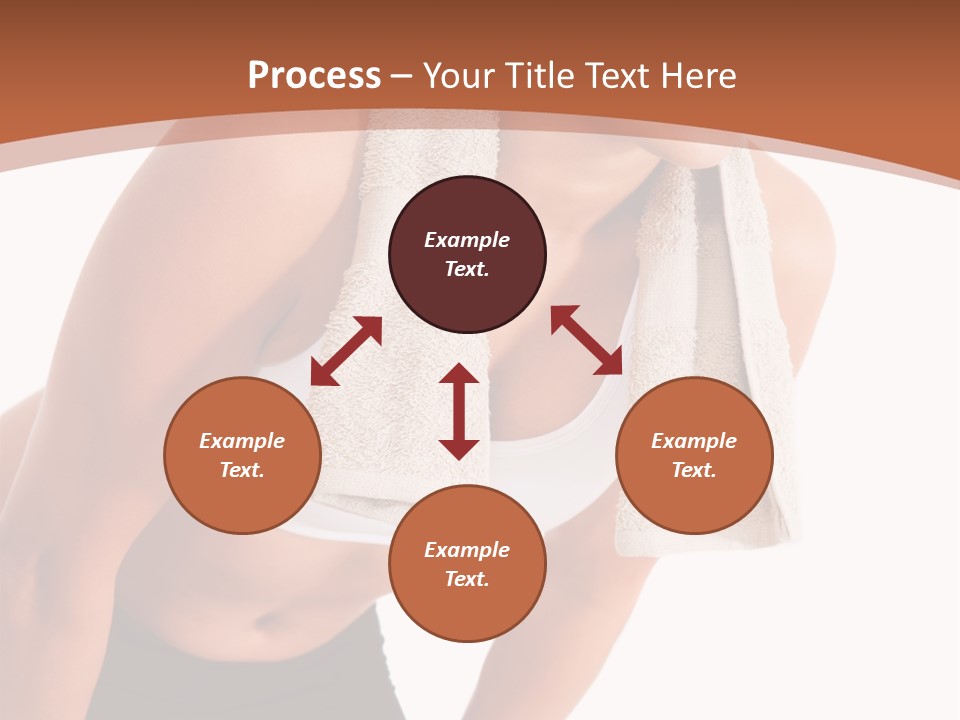 Process – Your Title Text Here

Example Text.

Example Text.

Example Text.

Example Text.